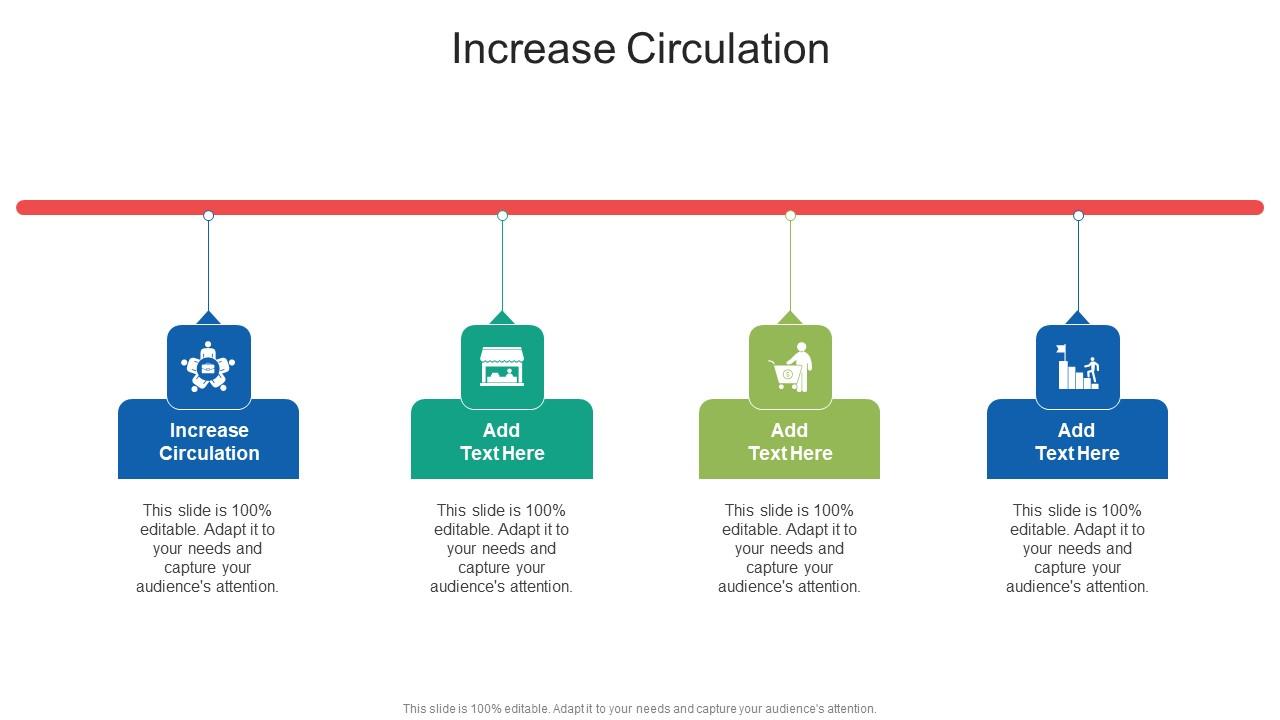 Increase Circulation

Increase Circulation

This slide is 100% editable. Adapt it to your needs and capture your audience's attention.

Add Text Here

This slide is 100% editable. Adapt it to your needs and capture your audience's attention.

Add Text Here

This slide is 100% editable. Adapt it to your needs and capture your audience's attention.

Add Text Here

This slide is 100% editable. Adapt it to your needs and capture your audience's attention.

This slide is 100% editable. Adapt it to your needs and capture your audience's attention.